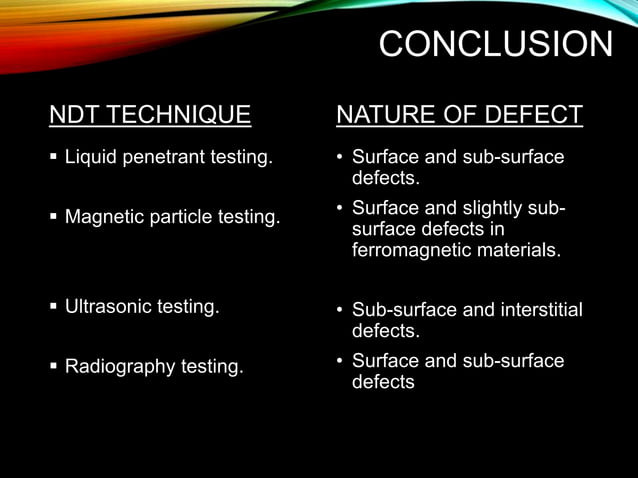 CONCLUSION

NDT TECHNIQUE

▪ Liquid penetrant testing.

▪ Magnetic particle testing.

▪ Ultrasonic testing.

▪ Radiography testing.

NATURE OF DEFECT

• Surface and sub-surface defects.

• Surface and slightly sub-surface defects in ferromagnetic materials.

• Sub-surface and interstitial defects.

• Surface and sub-surface defects